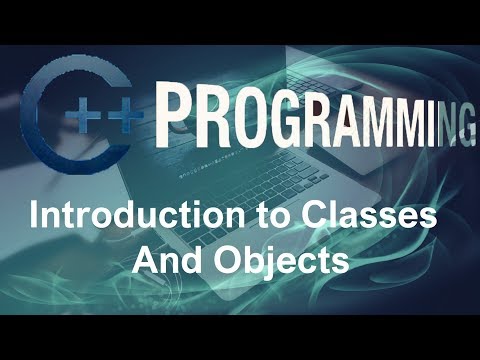 C++ PROGRAMMING

Introduction to Classes And Objects